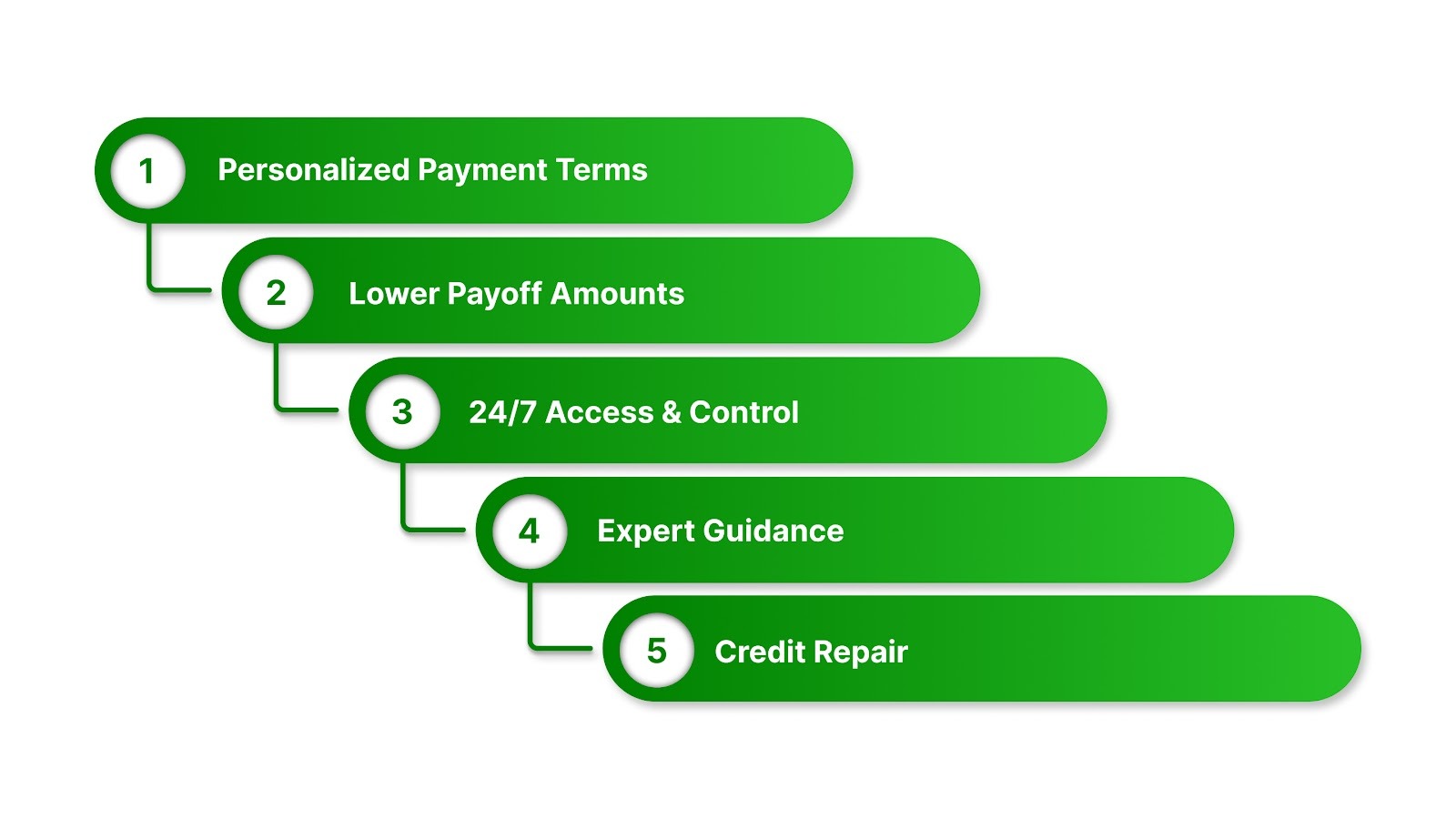 1 Personalized Payment Terms

2 Lower Payoff Amounts

3 24/7 Access & Control

4 Expert Guidance

5 Credit Repair